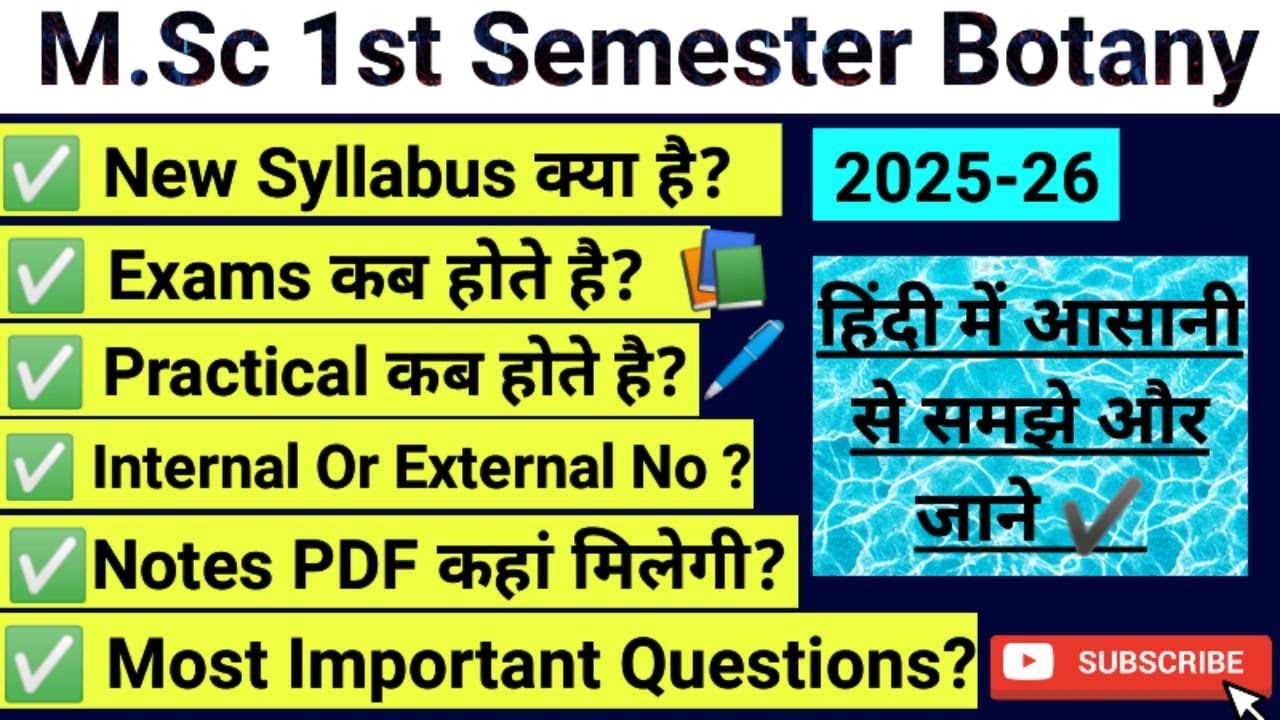 M.Sc 1st Semester Botany

✅ New Syllabus क्या है?

✅ Exams कब होते है?

✅ Practical कब होते है?

✅ Internal Or External No ?

✅ Notes PDF कहां मिलेगी?

✅ Most Important Questions?

2025-26

हिंदी में आसानी से समझे और जाने ✔

SUBSCRIBE